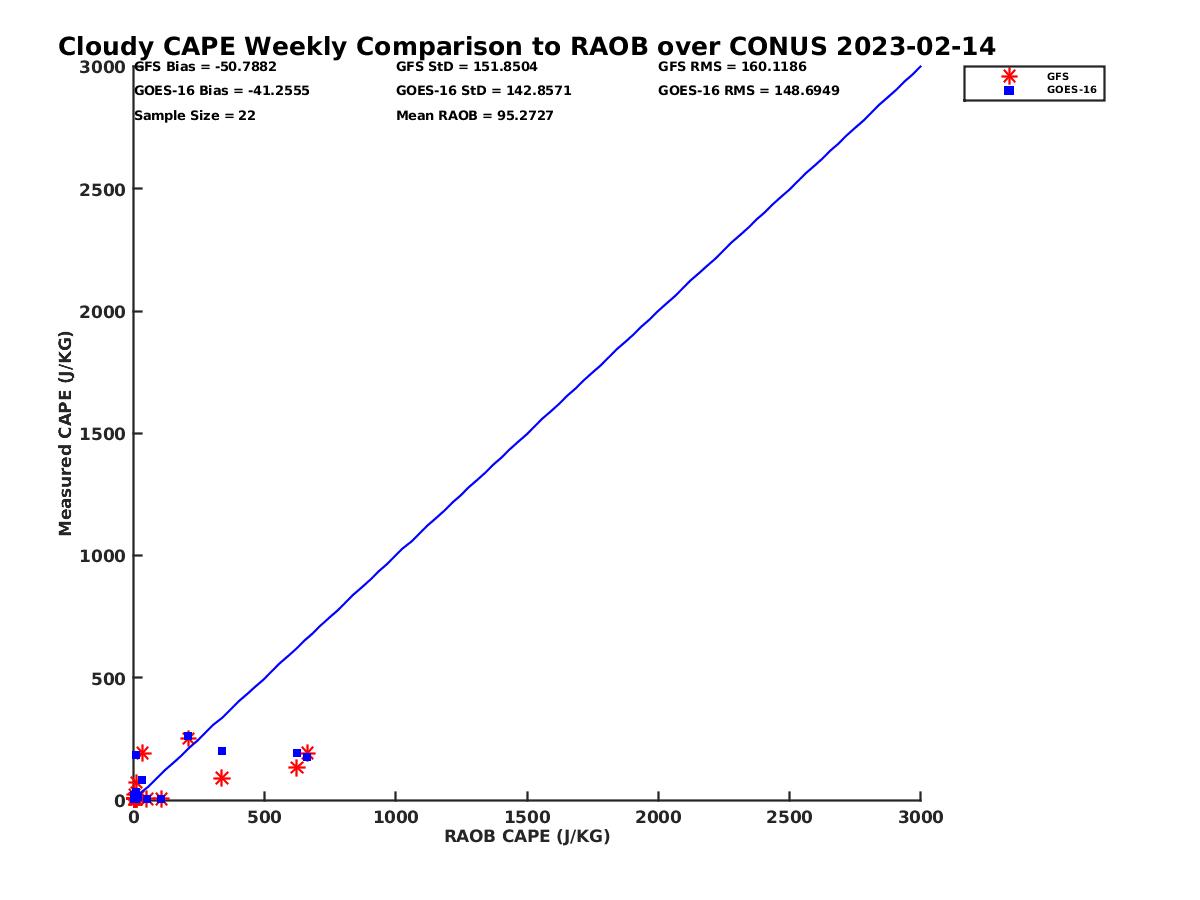 Cloudy CAPE Weekly Comparison to RAOB over CONUS 2023-02-14

GFS Bias = -50.7882
GOES-16 Bias = -41.2555
Sample Size = 22
GFS StD = 151.8504
GOES-16 StD = 142.8571
Mean RAOB = 95.2727
GFS RMS = 160.1186
GOES-16 RMS = 148.6949

GFS
GOES-16

Measured CAPE (J/KG)

3000
2500
2000
1500
1000
500
0

0
500
1000
1500
2000
2500
3000

RAOB CAPE (J/KG)